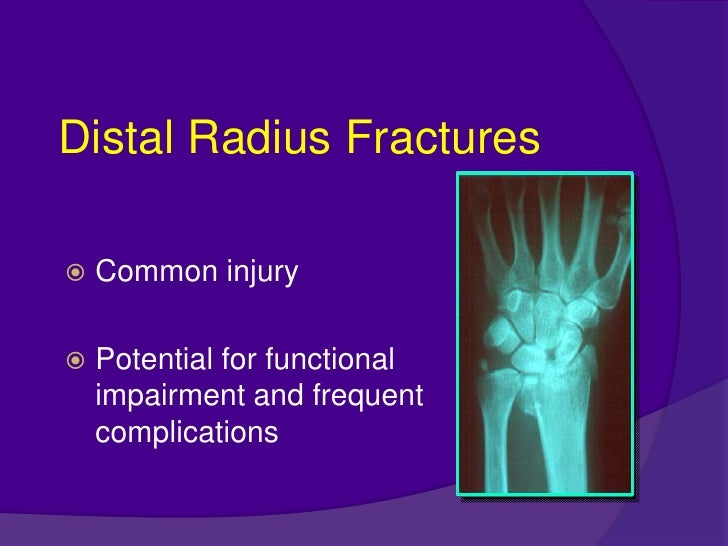 Distal Radius Fractures

Common injury

Potential for functional impairment and frequent complications